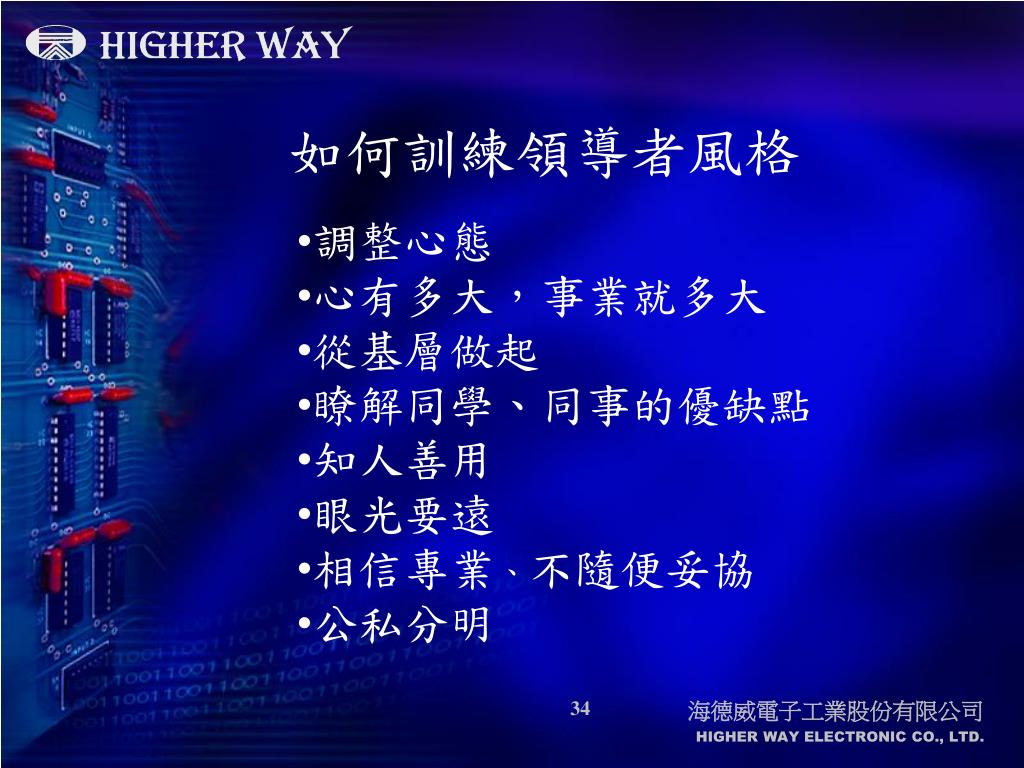 HIGHER WAY

如何訓練領導者風格

•調整心態
•心有多大，事業就多大
•從基層做起
•瞭解同學、同事的優缺點
•知人善用
•眼光要遠
•相信專業、不隨便妥協
•公私分明

34

海德威電子工業股份有限公司
HIGHER WAY ELECTRONIC CO., LTD.